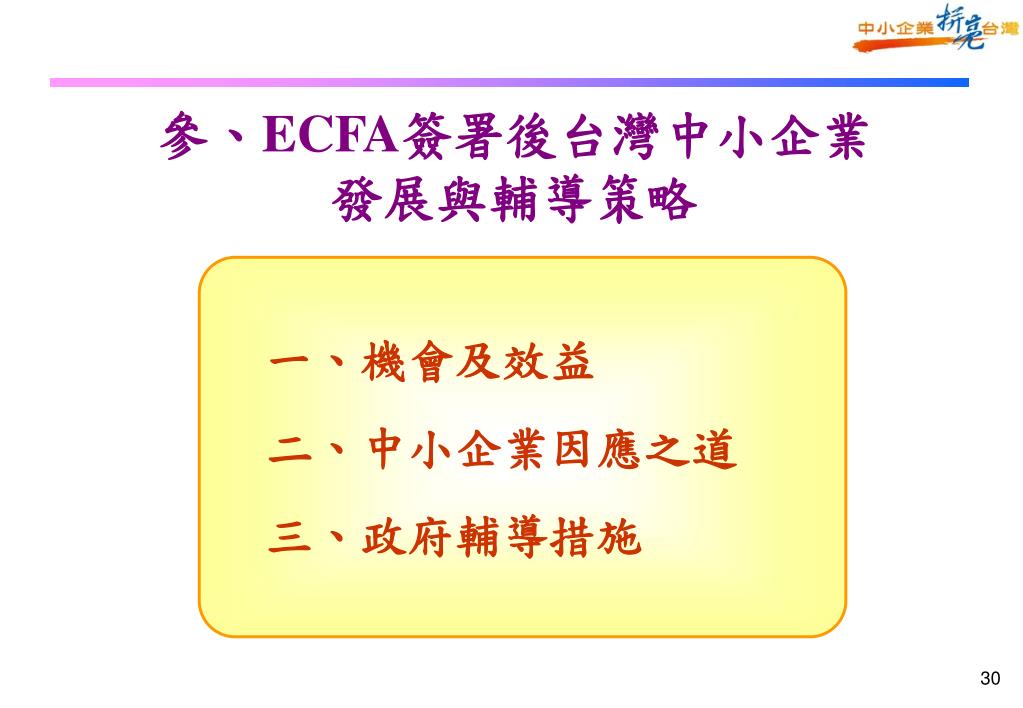 中小企業拚亮台灣

參、ECFA簽署後台灣中小企業發展與輔導策略

一、機會及效益

二、中小企業因應之道

三、政府輔導措施

30